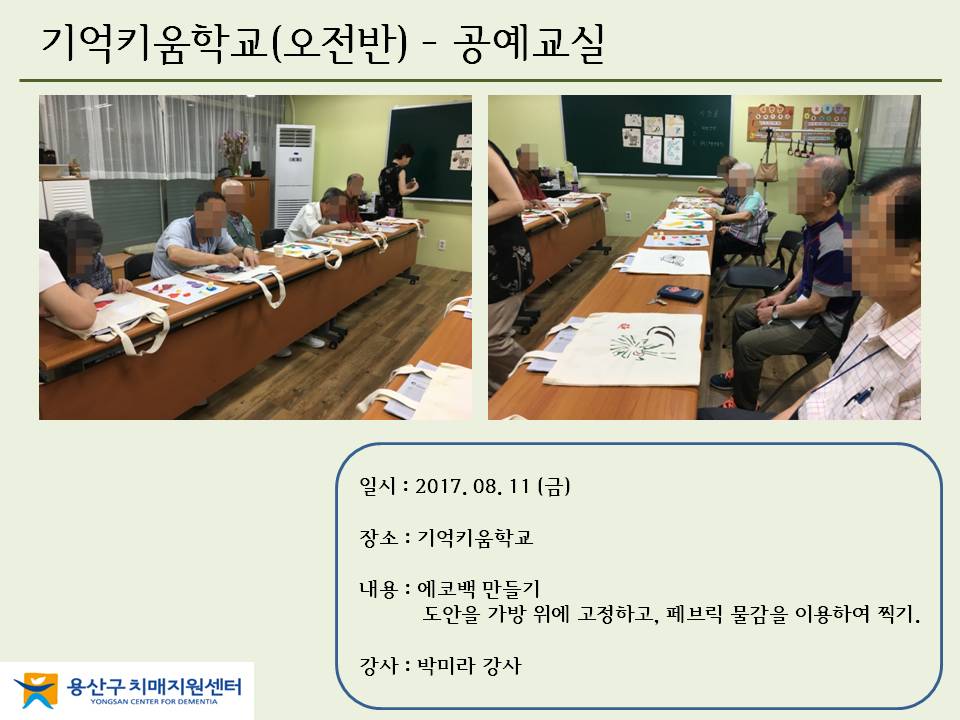 기억키움학교(오전반) - 공예교실

일시 : 2017. 08. 11 (금)

장소 : 기억키움학교

내용 : 에코백 만들기
도안을 가방 위에 고정하고, 페브릭 물감을 이용하여 찍기.

강사 : 박미라 강사

용산구 치매지원센터
YONGSAN CENTER FOR DEMENTIA